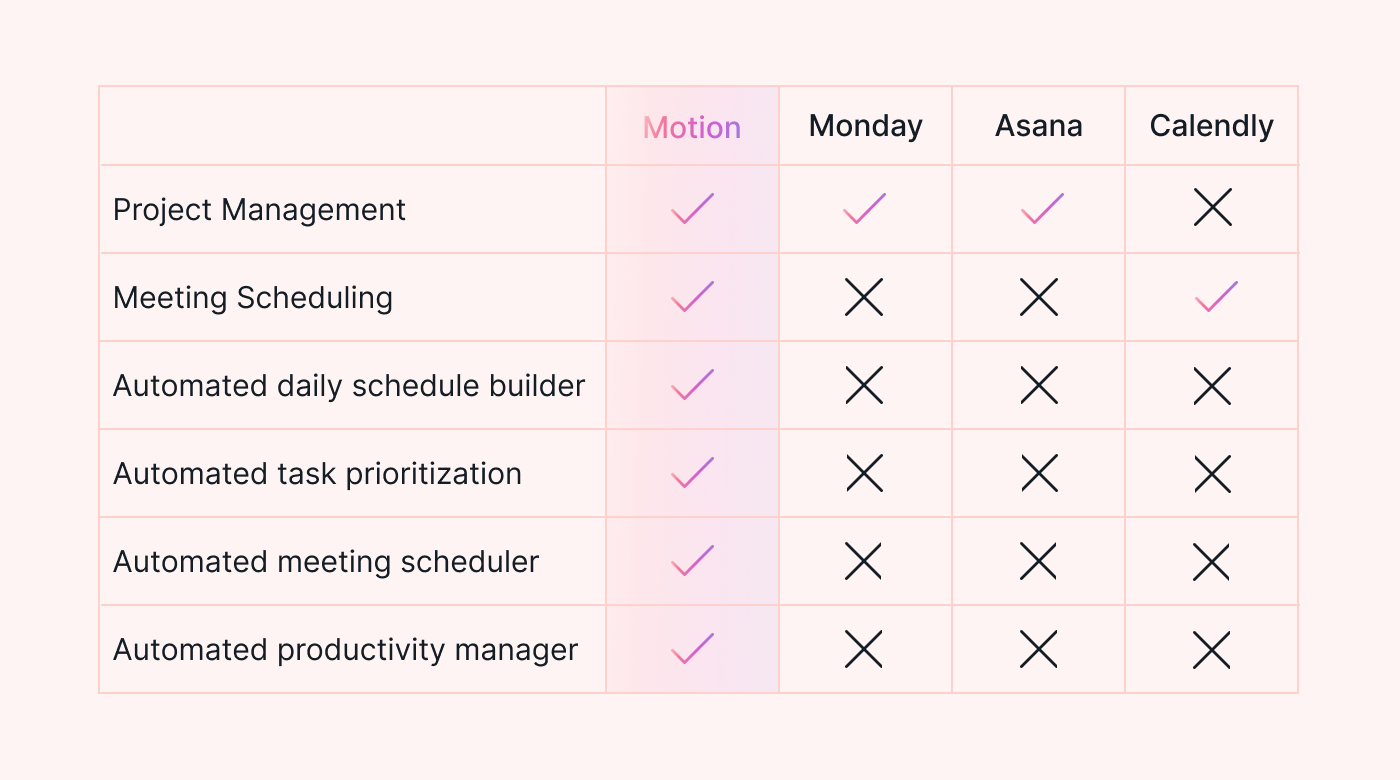 | | Motion | Monday | Asana | Calendly |
|---|---|---|---|---|
| Project Management | ✓ | ✓ | ✓ | ✗ |
| Meeting Scheduling | ✓ | ✗ | ✗ | ✓ |
| Automated daily schedule builder | ✓ | ✗ | ✗ | ✗ |
| Automated task prioritization | ✓ | ✗ | ✗ | ✗ |
| Automated meeting scheduler | ✓ | ✗ | ✗ | ✗ |
| Automated productivity manager | ✓ | ✗ | ✗ | ✗ |